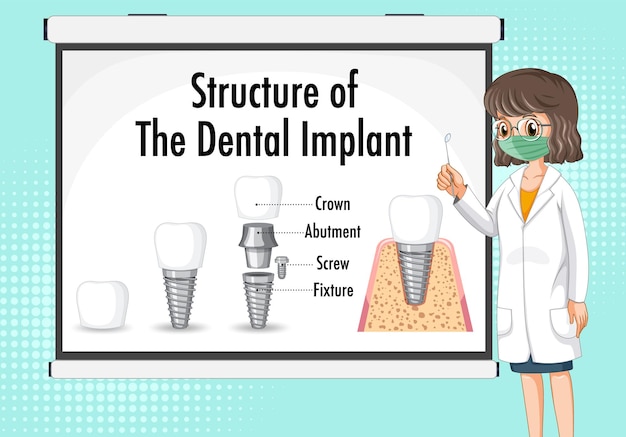 Structure of
The Dental Implant

Crown
Abutment
Screw
Fixture